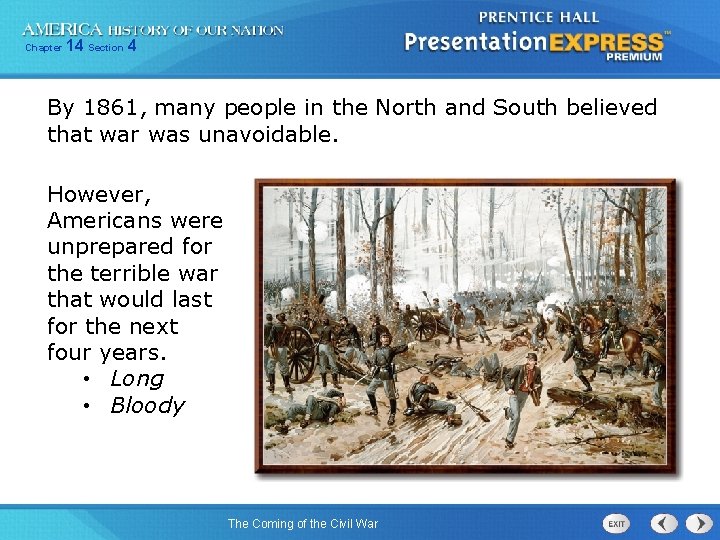 AMERICA HISTORY OF OUR NATION
Chapter 14 Section 4

PRENTICE HALL
PresentationEXPRESS™
PREMIUM

By 1861, many people in the North and South believed that war was unavoidable.

However, Americans were unprepared for the terrible war that would last for the next four years.

• Long
• Bloody

The Coming of the Civil War

EXIT